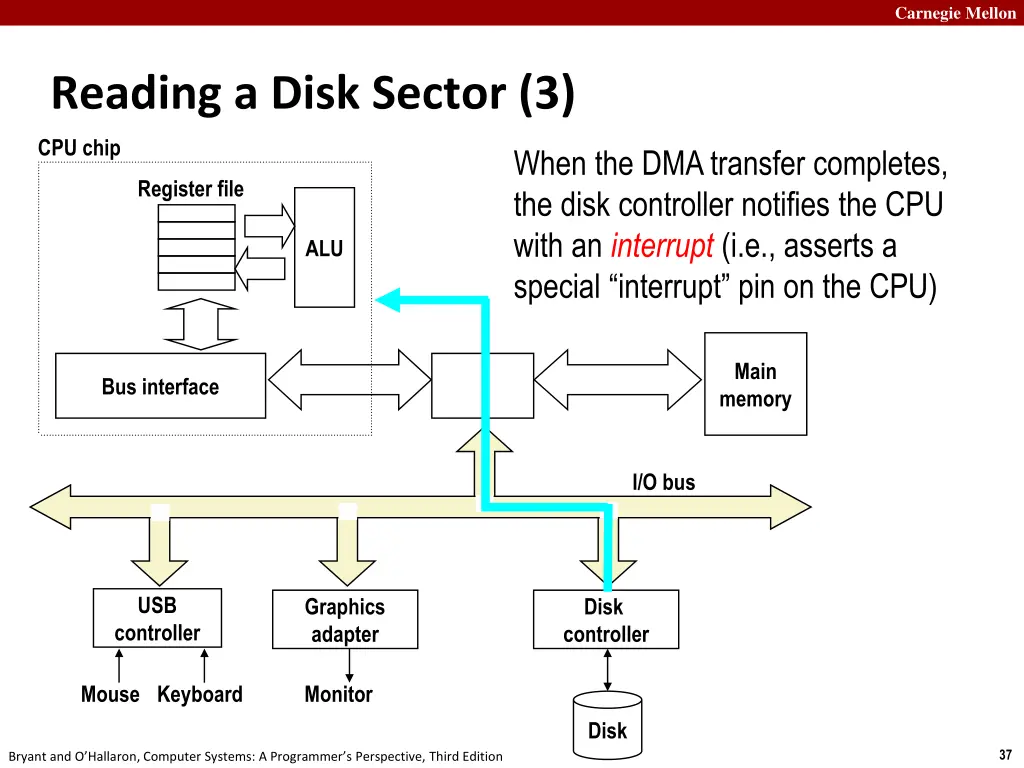 Carnegie Mellon

Reading a Disk Sector (3)

CPU chip

Register file

ALU

When the DMA transfer completes, the disk controller notifies the CPU with an interrupt (i.e., asserts a special “interrupt” pin on the CPU)

Bus interface

Main memory

I/O bus

USB controller

Graphics adapter

Disk controller

Mouse Keyboard

Monitor

Disk

Bryant and O’Hallaron, Computer Systems: A Programmer’s Perspective, Third Edition

37